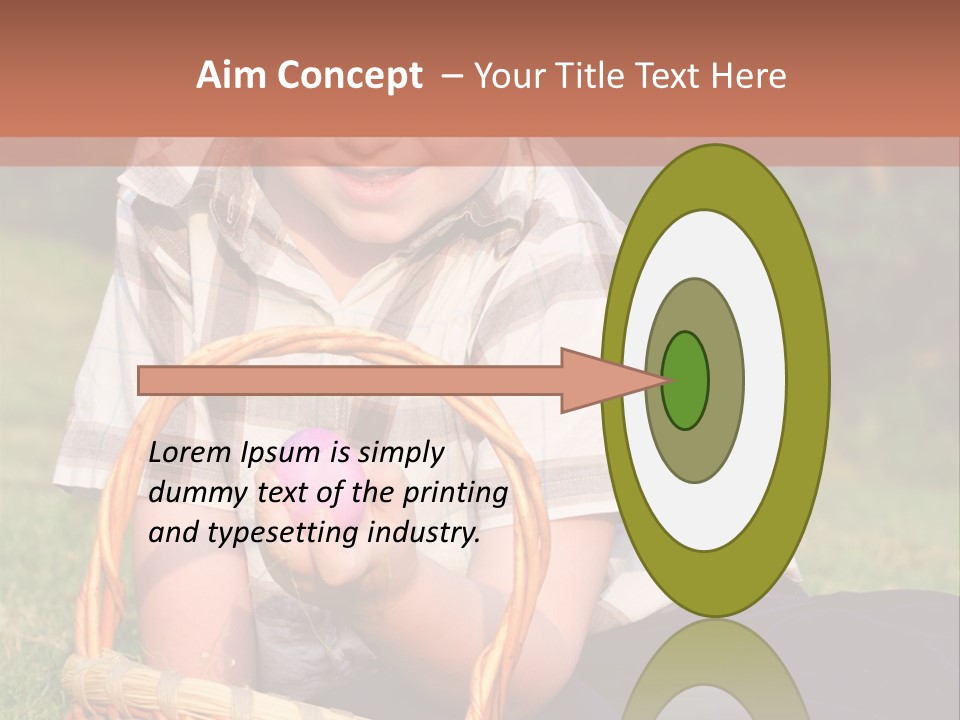 Aim Concept – Your Title Text Here

Lorem Ipsum is simply dummy text of the printing and typesetting industry.